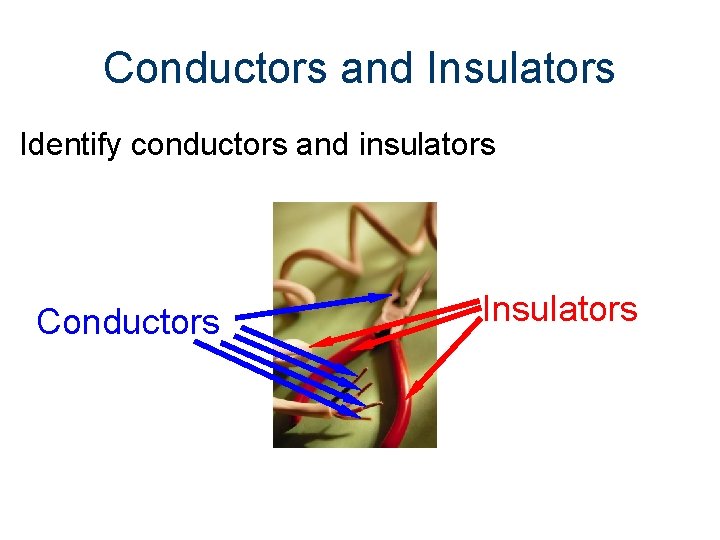 Conductors and Insulators

Identify conductors and insulators

Conductors

Insulators